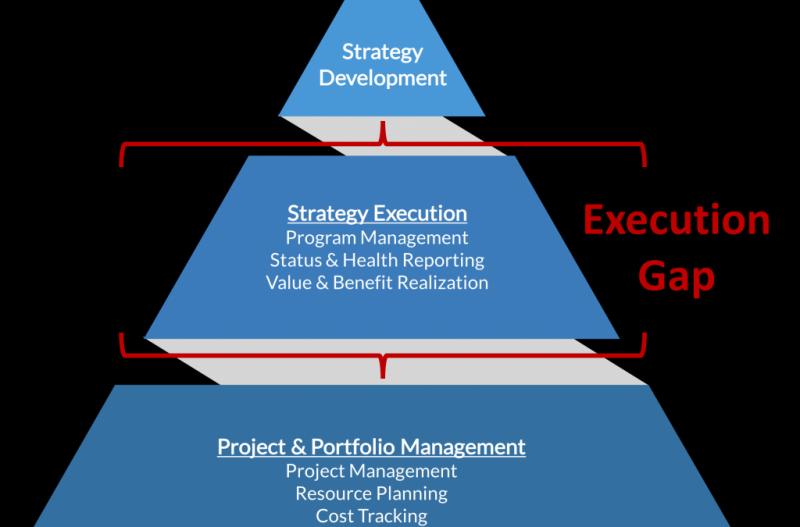 Strategy Development

Strategy Execution
Program Management
Status & Health Reporting
Value & Benefit Realization

Execution Gap

Project & Portfolio Management
Project Management
Resource Planning
Cost Tracking